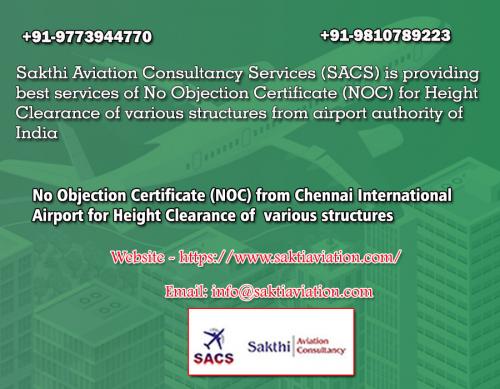 +91-9773944770

+91-9810789223

Sakthi Aviation Consultancy Services (SACS) is providing best services of No Objection Certificate (NOC) for Height Clearance of various structures from airport authority of India

No Objection Certificate (NOC) from Chennai International Airport for Height Clearance of various structures

Website - https://www.saktiaviation.com/

Email: info@saktiaviation.com

SACS

Sakthi Aviation Consultancy